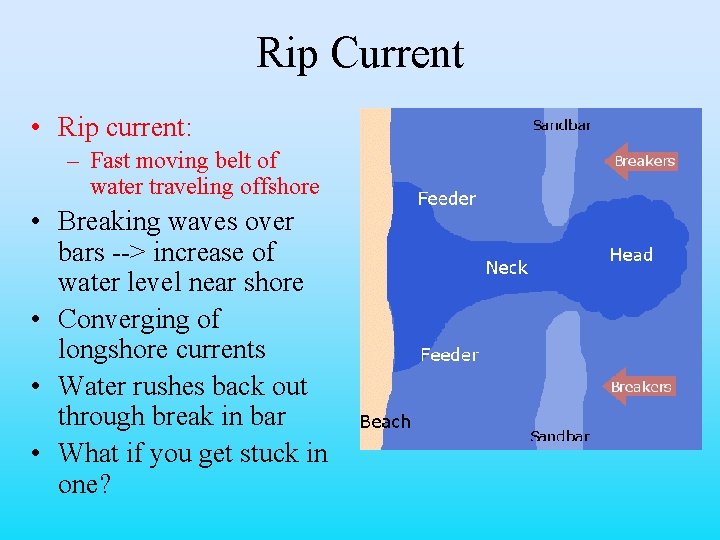 Rip Current

• Rip current:
– Fast moving belt of water traveling offshore
• Breaking waves over bars --> increase of water level near shore
• Converging of longshore currents
• Water rushes back out through break in bar
• What if you get stuck in one?

Sandbar
Breakers
Feeder
Neck
Head
Feeder
Breakers
Beach
Sandbar